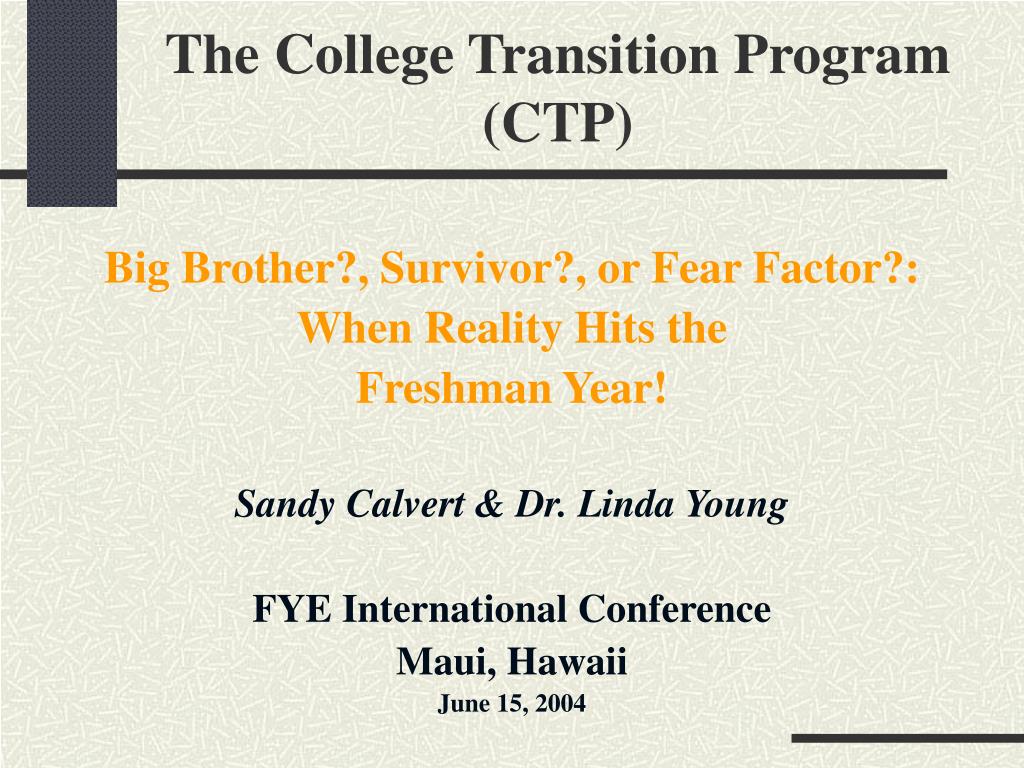 The College Transition Program (CTP)

Big Brother?, Survivor?, or Fear Factor?: When Reality Hits the Freshman Year!

Sandy Calvert & Dr. Linda Young

FYE International Conference
Maui, Hawaii
June 15, 2004